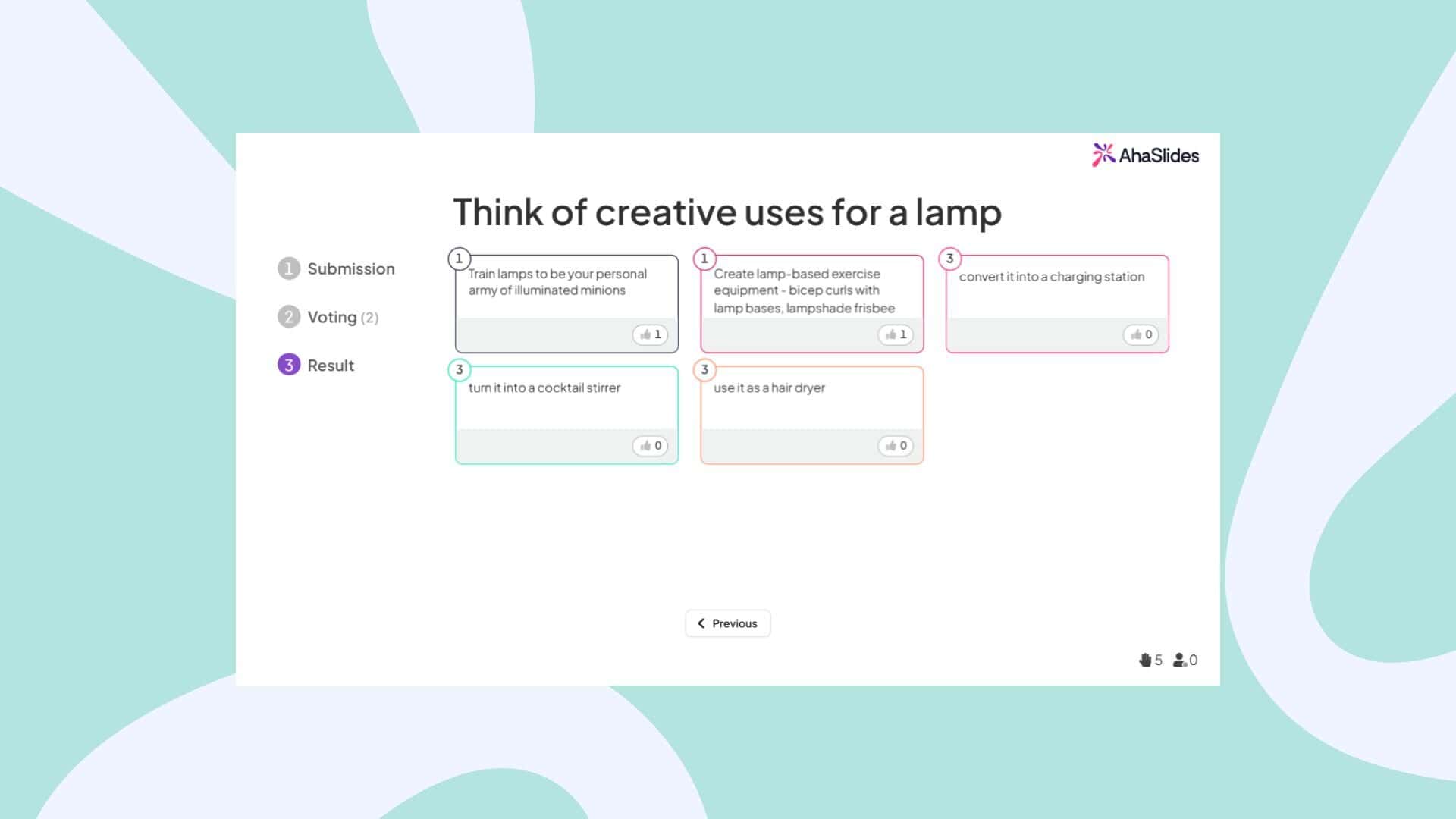 AhaSlides

Think of creative uses for a lamp

1 Submission

2 Voting (2)

3 Result

1
Train lamps to be your personal army of illuminated minions
1

1
Create lamp-based exercise equipment - bicep curls with lamp bases, lampshade frisbee
1

3
convert it into a charging station
0

3
turn it into a cocktail stirrer
0

3
use it as a hair dryer
0

Previous

5 0